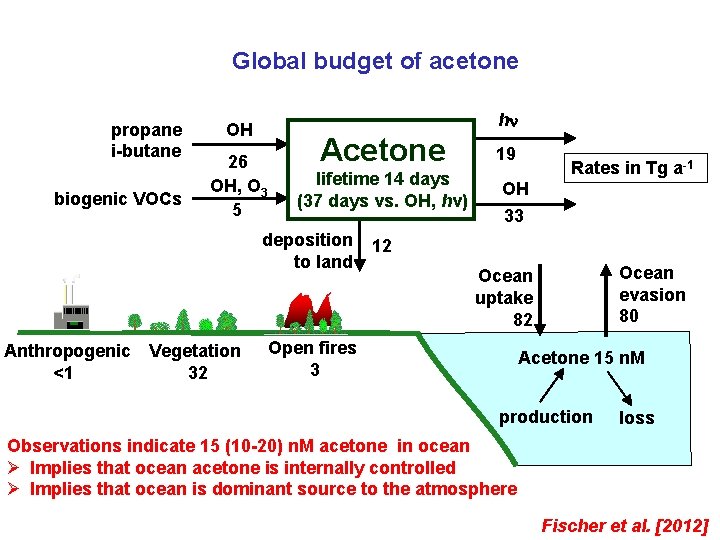 Global budget of acetone

propane
i-butane

OH

26

biogenic VOCs

OH, $O_3$

5

Acetone
lifetime 14 days
(37 days vs. OH, $h\nu$)

$h\nu$

19

OH

33

Rates in Tg $a^{-1}$

deposition
to land

12

Ocean
uptake
82

Ocean
evasion
80

Anthropogenic
<1

Vegetation
32

Open fires
3

Acetone 15 nM

production

loss

Observations indicate 15 (10-20) nM acetone in ocean
➢ Implies that ocean acetone is internally controlled
➢ Implies that ocean is dominant source to the atmosphere

Fischer et al. [2012]